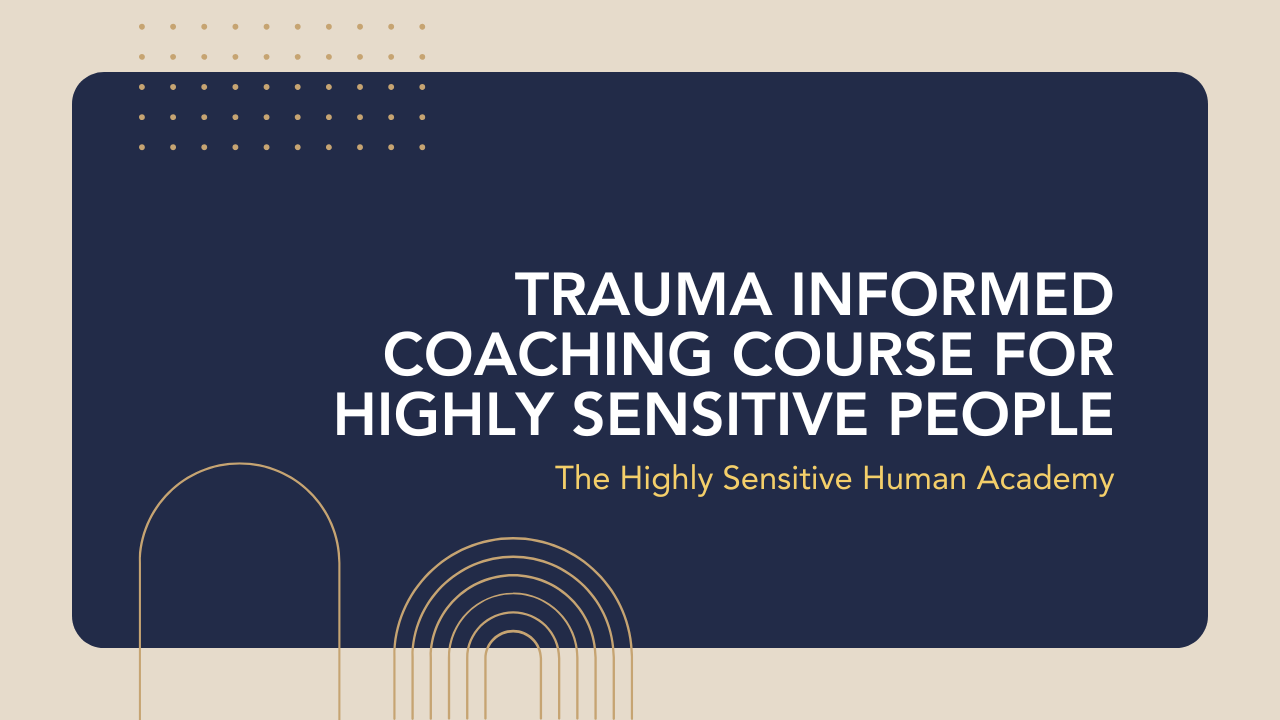 TRAUMA INFORMED COACHING COURSE FOR HIGHLY SENSITIVE PEOPLE

The Highly Sensitive Human Academy